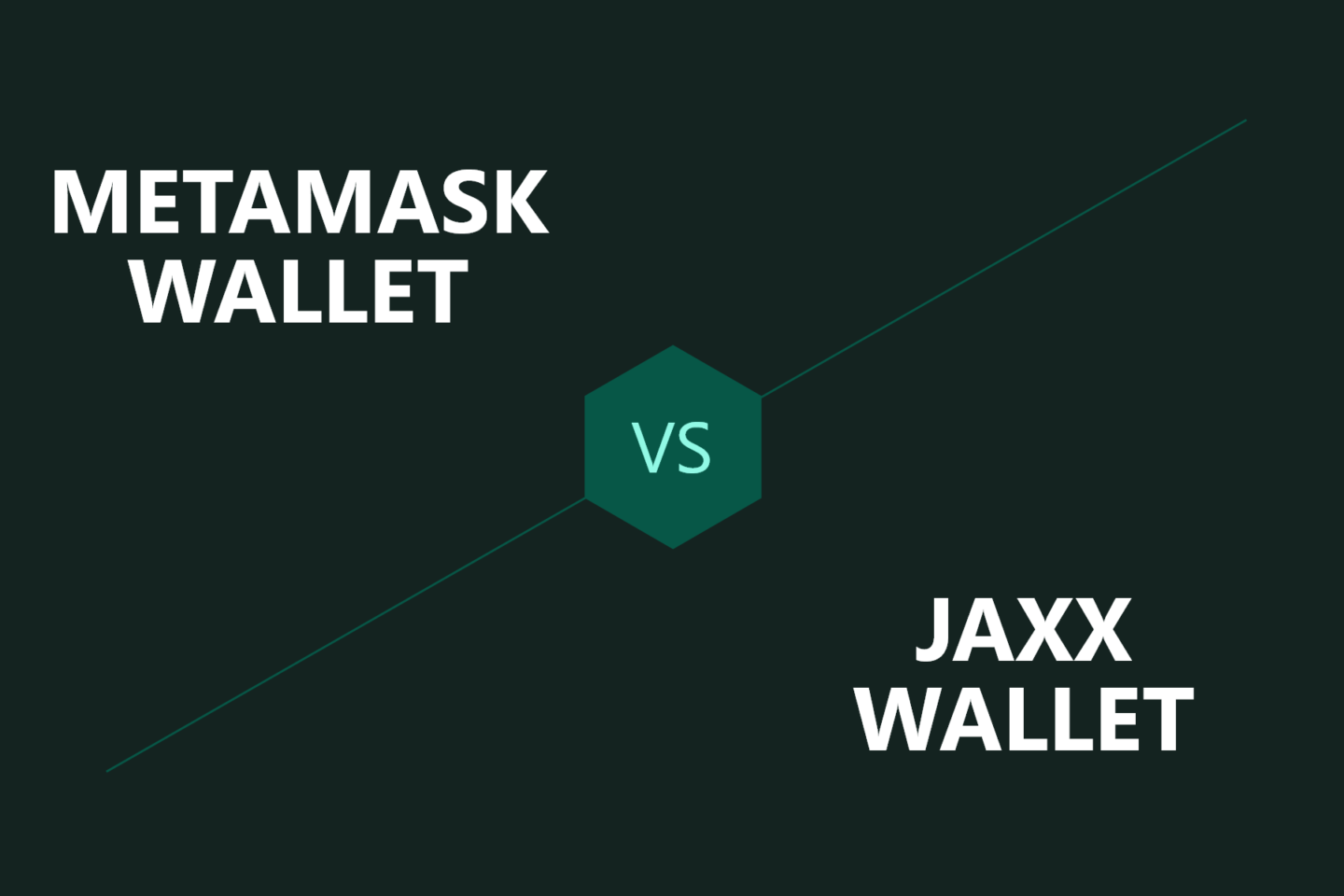 METAMASK WALLET

VS

JAXX WALLET